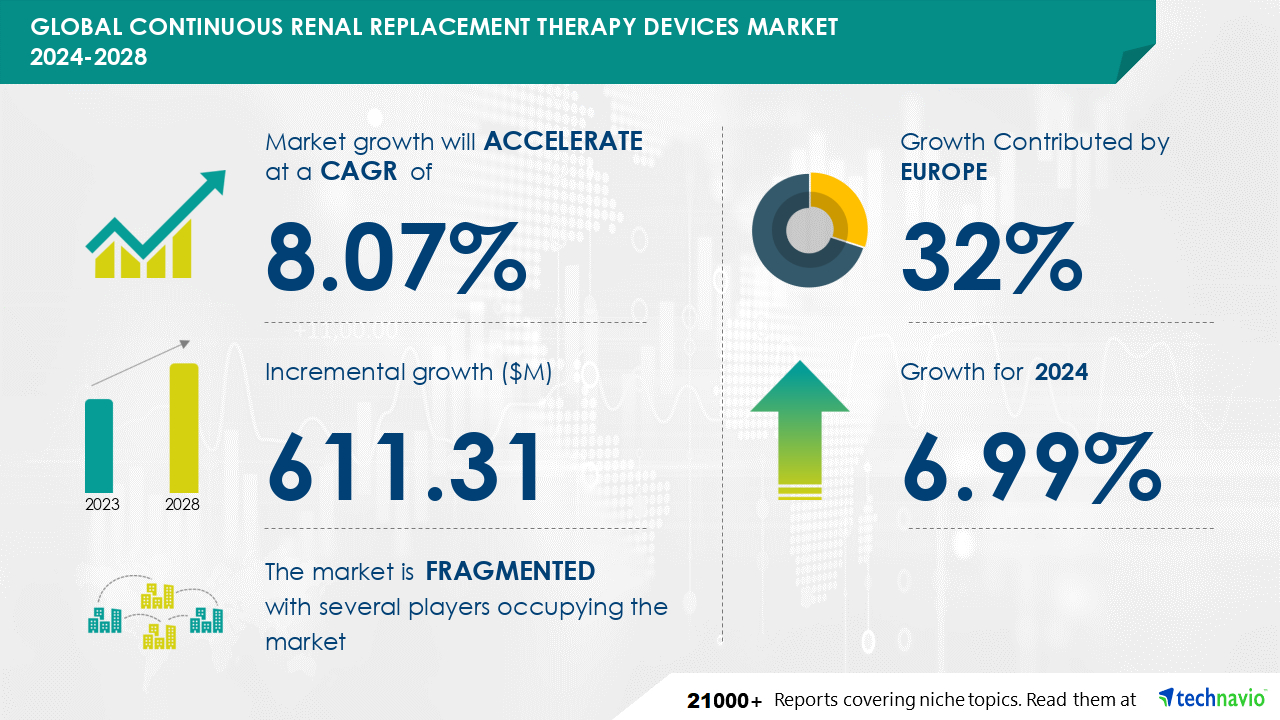 GLOBAL CONTINUOUS RENAL REPLACEMENT THERAPY DEVICES MARKET 2024-2028

Market growth will ACCELERATE at a CAGR of

8.07%

Incremental growth ($M)

611.31

2023

2028

The market is FRAGMENTED with several players occupying the market

Growth Contributed by EUROPE

32%

Growth for 2024

6.99%

21000+ Reports covering niche topics. Read them at technavio